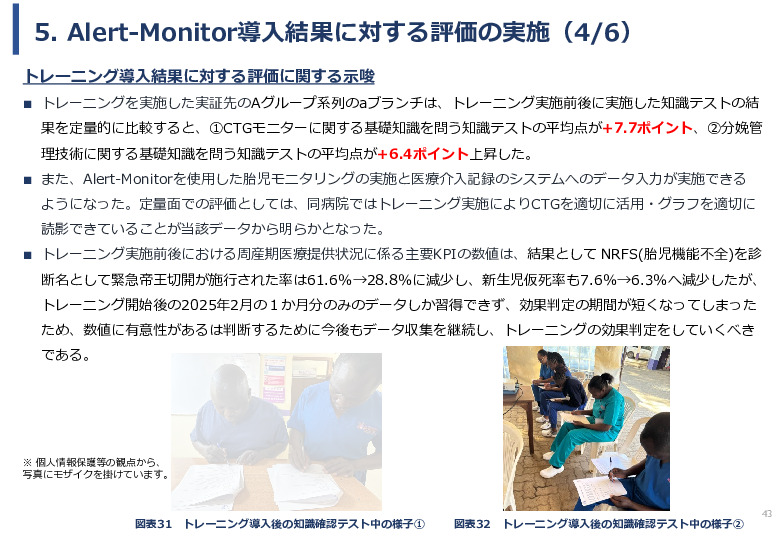 5. Alert-Monitor導入結果に対する評価の実施（4/6）

トレーニング導入結果に対する評価に関する示唆

■ トレーニングを実施した実証先のAグループ系列のaブランチは、トレーニング実施前後に実施した知識テストの結果を定量的に比較すると、①CTGモニターに関する基礎知識を問う知識テストの平均点が+7.7ポイント、②分娩管理技術に関する基礎知識を問う知識テストの平均点が+6.4ポイント上昇した。

■ また、Alert-Monitorを使用した胎児モニタリングの実施と医療介入記録のシステムへのデータ入力が実施できるようになった。定量面での評価としては、同病院ではトレーニング実施によりCTGを適切に活用・グラフを適切に読影できていることが当該データから明らかとなった。

■ トレーニング実施前後における周産期医療提供状況に係る主要KPIの数値は、結果として NRFS(胎児機能不全)を診断名として緊急帝王切開が施行された率は61.6%→28.8%に減少し、新生児仮死率も7.6%→6.3%へ減少したが、トレーニング開始後の2025年2月の１か月分のみのデータしか習得できず、効果判定の期間が短くなってしまったため、数値に有意性があるは判断するために今後もデータ収集を継続し、トレーニングの効果判定をしていくべきである。

※ 個人情報保護等の観点から、写真にモザイクを掛けています。

図表31　トレーニング導入後の知識確認テスト中の様子①

図表32　トレーニング導入後の知識確認テスト中の様子②

43